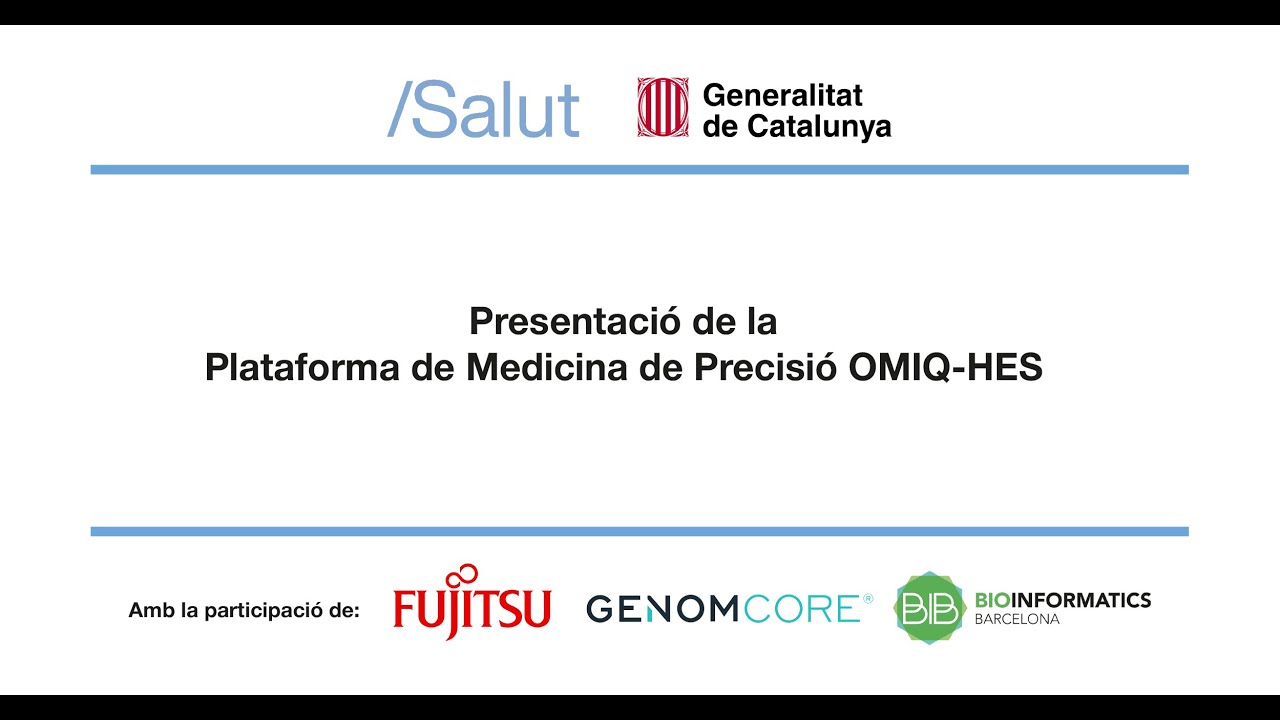 /Salut

Generalitat
de Catalunya

Presentació de la
Plataforma de Medicina de Precisió OMIQ-HES

Amb la participació de:

FUJITSU

GENOMCORE®

BIB BIOINFORMATICS
BARCELONA